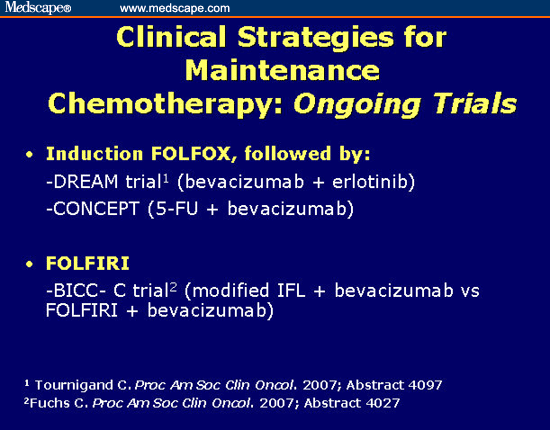 Medscape® www.medscape.com

Clinical Strategies for Maintenance Chemotherapy: Ongoing Trials

• Induction FOLFOX, followed by:
-DREAM trial$^1$ (bevacizumab + erlotinib)
-CONCEPT (5-FU + bevacizumab)

• FOLFIRI
-BICC- C trial$^2$ (modified IFL + bevacizumab vs FOLFIRI + bevacizumab)

$^1$ Tournigand C. Proc Am Soc Clin Oncol. 2007; Abstract 4097
$^2$Fuchs C. Proc Am Soc Clin Oncol. 2007; Abstract 4027